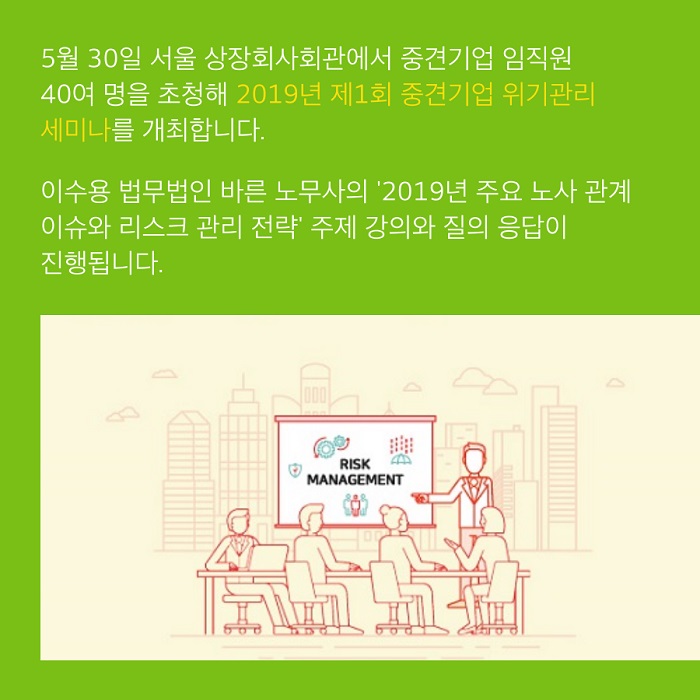 5월 30일 서울 상장회사회관에서 중견기업 임직원 40여 명을 초청해 2019년 제1회 중견기업 위기관리 세미나를 개최합니다.

이수용 법무법인 바른 노무사의 '2019년 주요 노사 관계 이슈와 리스크 관리 전략' 주제 강의와 질의 응답이 진행됩니다.

RISK MANAGEMENT